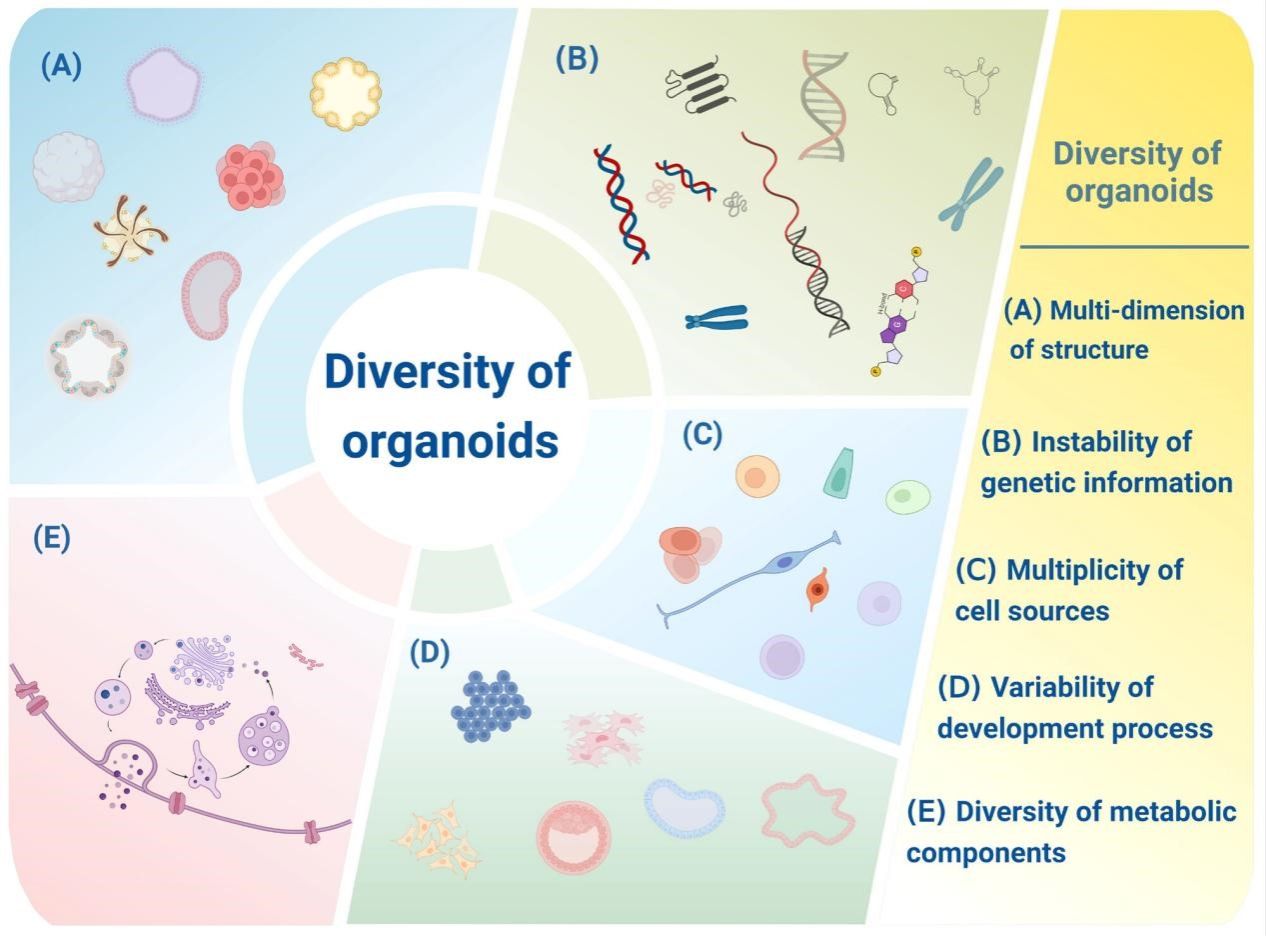 (A)

(B)

Diversity of organoids

(C)

(E)

(D)

Diversity of organoids

(A) Multi-dimension of structure

(B) Instability of genetic information

(C) Multiplicity of cell sources

(D) Variability of development process

(E) Diversity of metabolic components